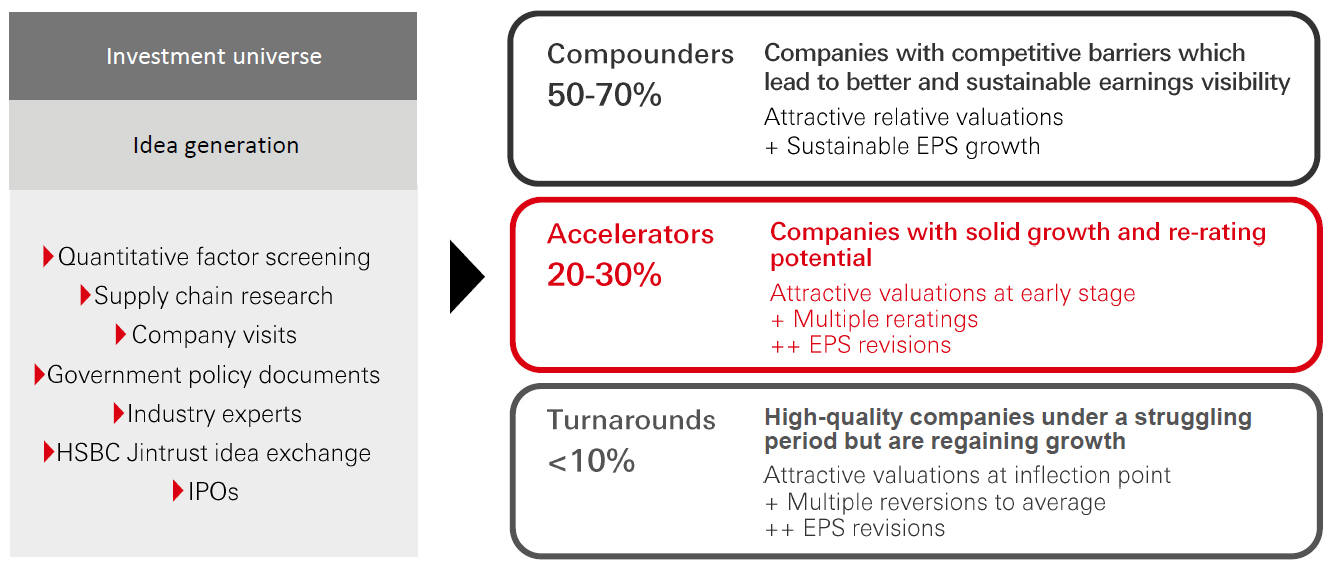 Investment universe

Idea generation

Quantitative factor screening
Supply chain research
Company visits
Government policy documents
Industry experts
HSBC Jintrust idea exchange
IPOs

Compounders
50-70%

Companies with competitive barriers which lead to better and sustainable earnings visibility

Attractive relative valuations
+ Sustainable EPS growth

Accelerators
20-30%

Companies with solid growth and re-rating potential

Attractive valuations at early stage
+ Multiple reratings
++ EPS revisions

Turnarounds
<10%

High-quality companies under a struggling period but are regaining growth

Attractive valuations at inflection point
+ Multiple reversions to average
++ EPS revisions